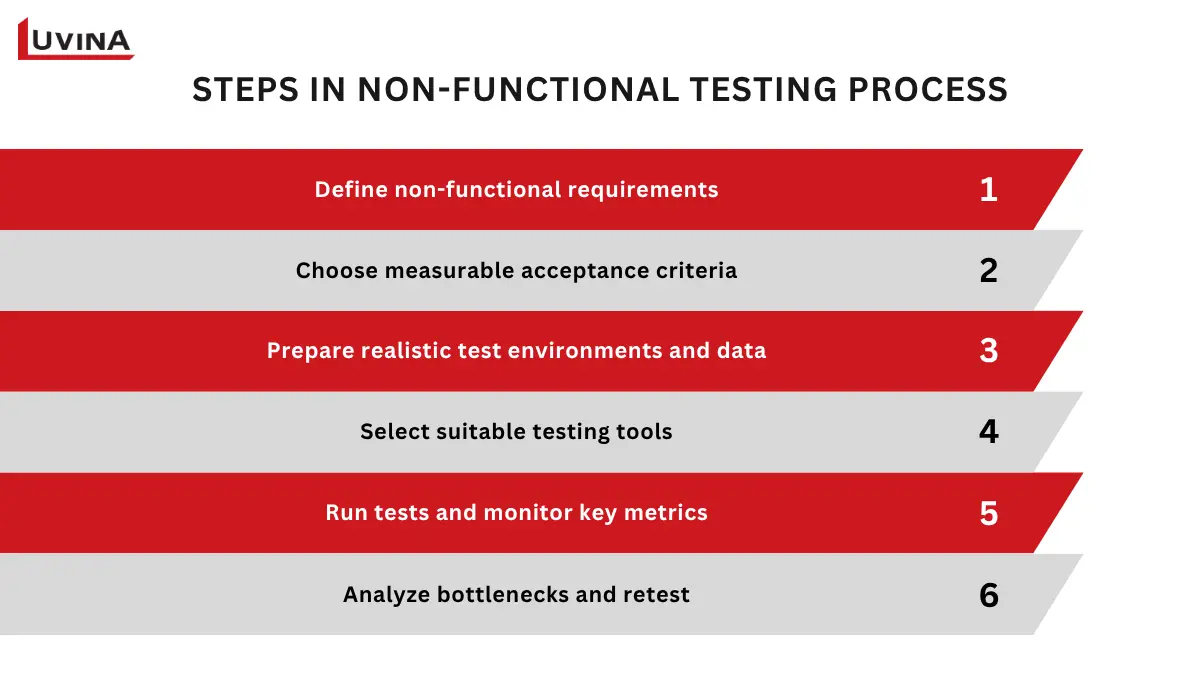 LUVINA

STEPS IN NON-FUNCTIONAL TESTING PROCESS

Define non-functional requirements 1

Choose measurable acceptance criteria 2

Prepare realistic test environments and data 3

Select suitable testing tools 4

Run tests and monitor key metrics 5

Analyze bottlenecks and retest 6